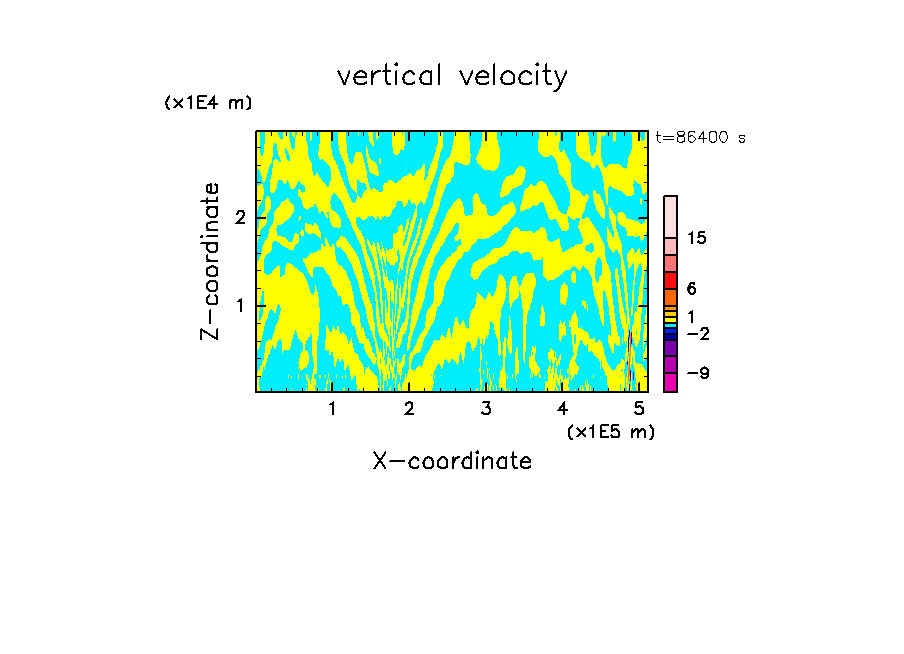 vertical velocity

(x1E4 m)

t=86400 s

Z-coordinate

2

1

15

6

1

−2

−9

1 2 3 4 5

(x1E5 m)

X-coordinate